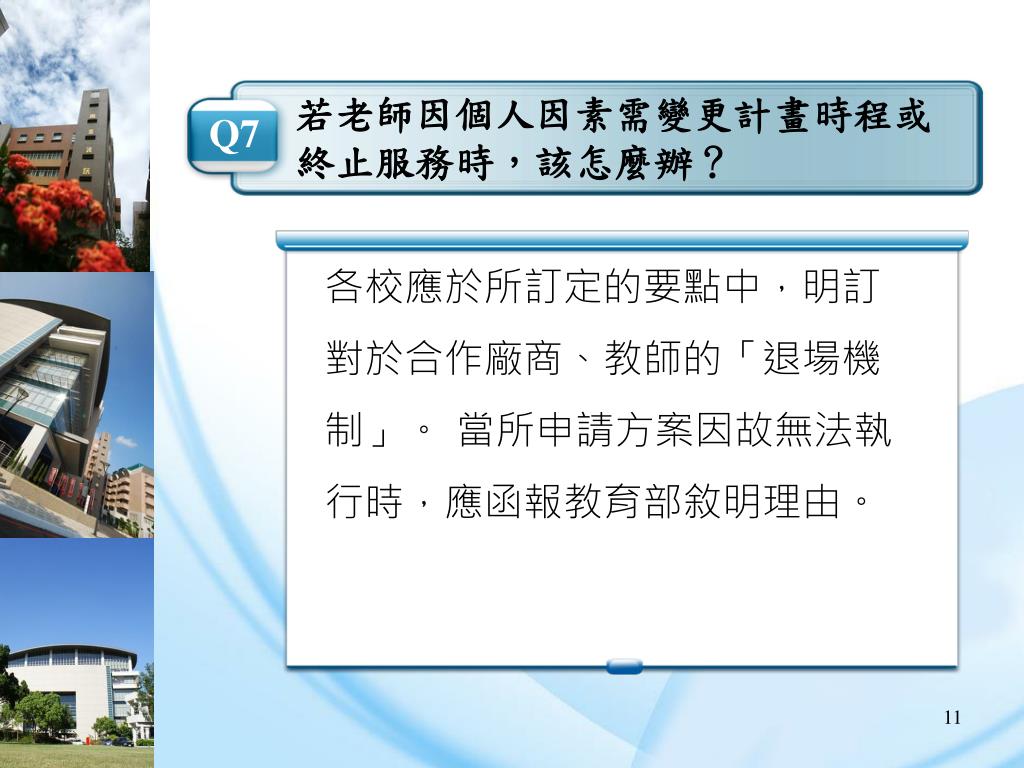 Q7

若老師因個人因素需變更計畫時程或終止服務時，該怎麼辦？

各校應於所訂定的要點中，明訂對於合作廠商、教師的「退場機制」。 當所申請方案因故無法執行時，應函報教育部敘明理由。

11